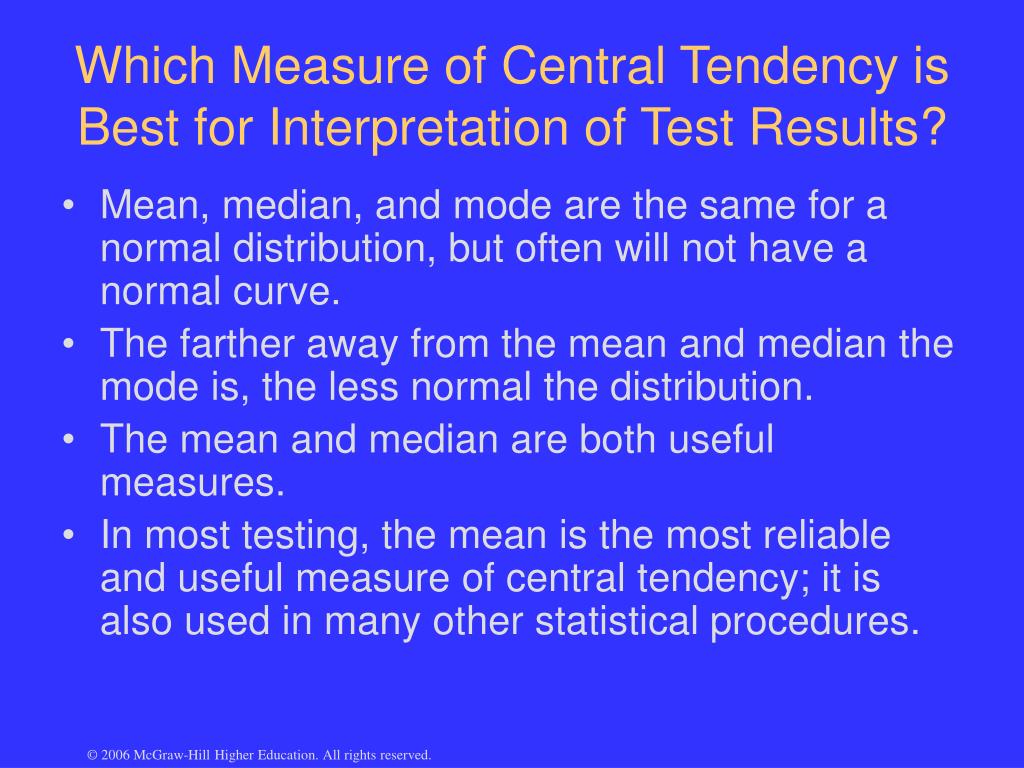 Which Measure of Central Tendency is Best for Interpretation of Test Results?

• Mean, median, and mode are the same for a normal distribution, but often will not have a normal curve.
• The farther away from the mean and median the mode is, the less normal the distribution.
• The mean and median are both useful measures.
• In most testing, the mean is the most reliable and useful measure of central tendency; it is also used in many other statistical procedures.

© 2006 McGraw-Hill Higher Education. All rights reserved.